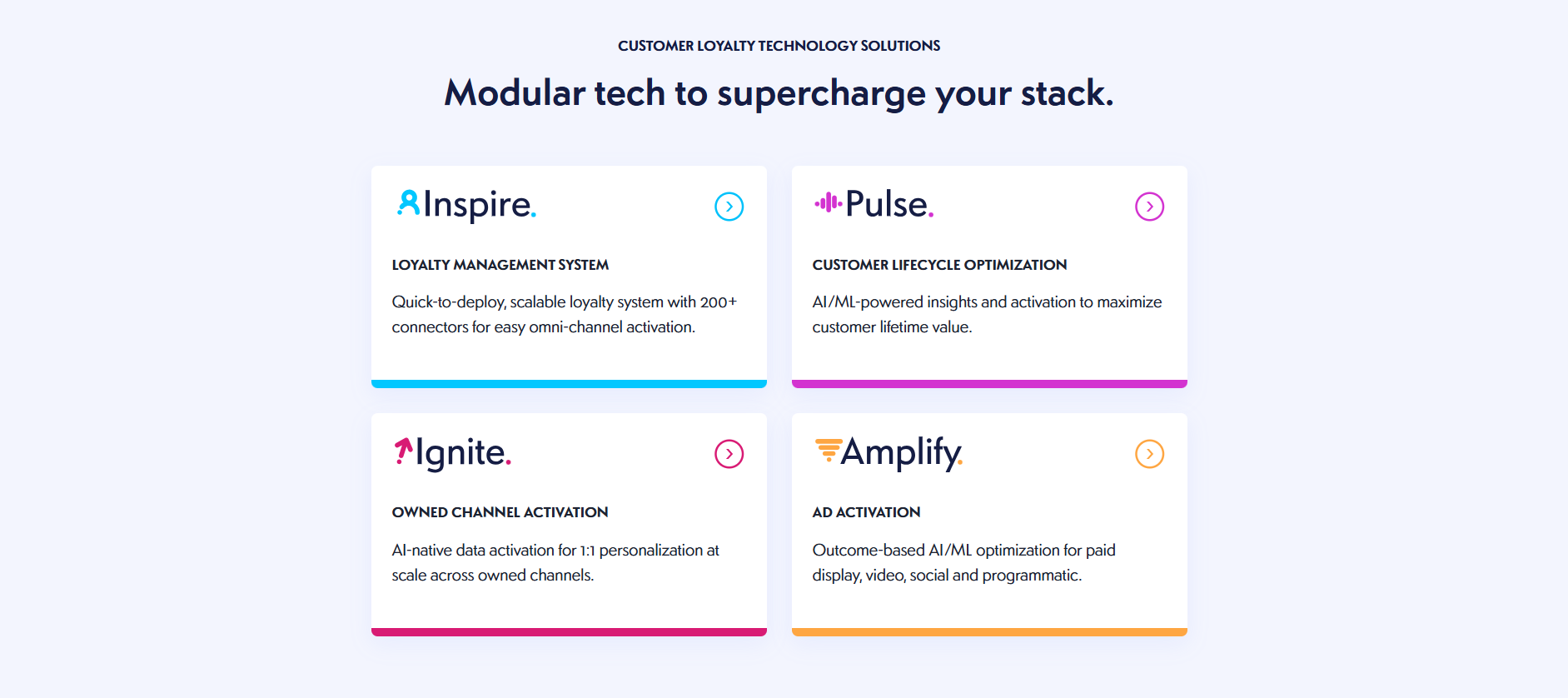 CUSTOMER LOYALTY TECHNOLOGY SOLUTIONS

Modular tech to supercharge your stack.

Inspire.

LOYALTY MANAGEMENT SYSTEM

Quick-to-deploy, scalable loyalty system with 200+ connectors for easy omni-channel activation.

Pulse.

CUSTOMER LIFECYCLE OPTIMIZATION

AI/ML-powered insights and activation to maximize customer lifetime value.

Ignite.

OWNED CHANNEL ACTIVATION

AI-native data activation for 1:1 personalization at scale across owned channels.

Amplify.

AD ACTIVATION

Outcome-based AI/ML optimization for paid display, video, social and programmatic.